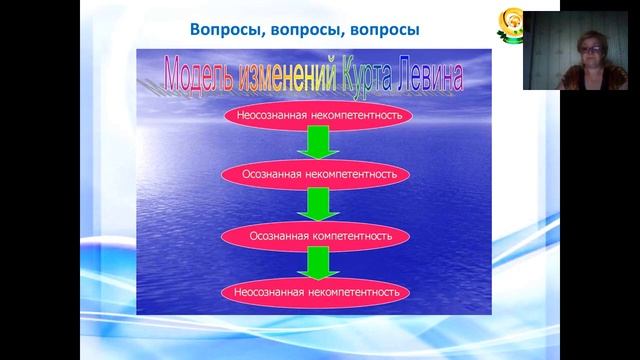 Вопросы, вопросы, вопросы

Модель изменений Курта Левина

Неосознанная некомпетентность

Осознанная некомпетентность

Осознанная компетентность

Неосознанная некомпетентность